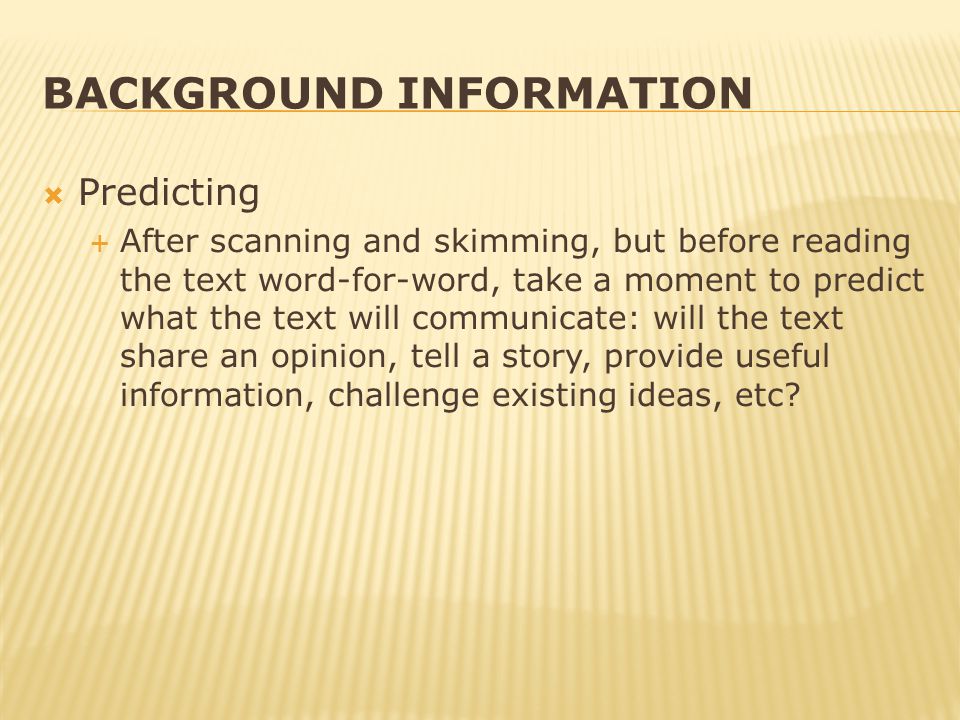 BACKGROUND INFORMATION

Predicting

After scanning and skimming, but before reading the text word-for-word, take a moment to predict what the text will communicate: will the text share an opinion, tell a story, provide useful information, challenge existing ideas, etc?